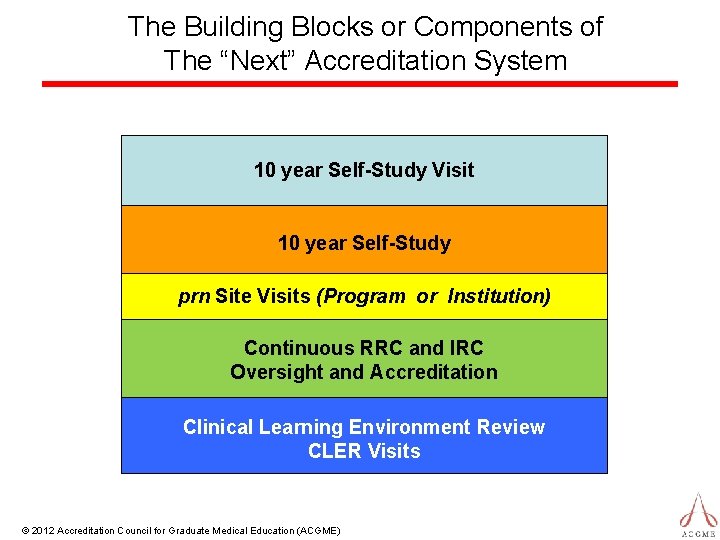 The Building Blocks or Components of The “Next” Accreditation System

10 year Self-Study Visit

10 year Self-Study

prn Site Visits (Program or Institution)

Continuous RRC and IRC Oversight and Accreditation

Clinical Learning Environment Review CLER Visits

© 2012 Accreditation Council for Graduate Medical Education (ACGME)

ACGME